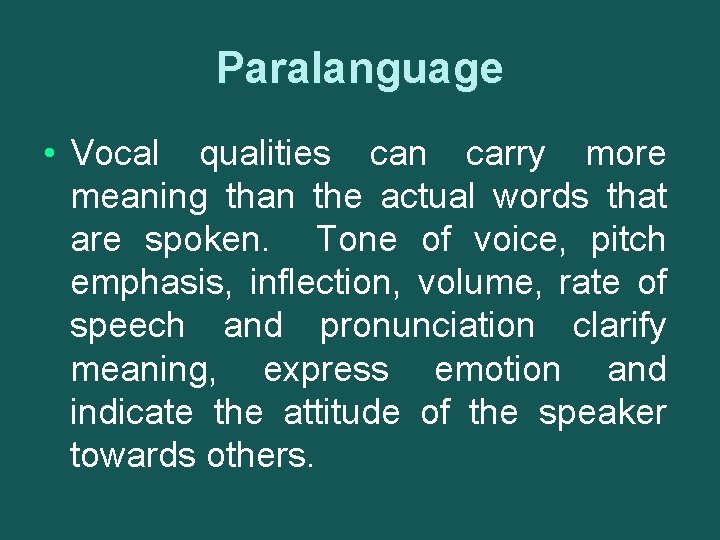 Paralanguage

• Vocal qualities can carry more meaning than the actual words that are spoken. Tone of voice, pitch emphasis, inflection, volume, rate of speech and pronunciation clarify meaning, express emotion and indicate the attitude of the speaker towards others.